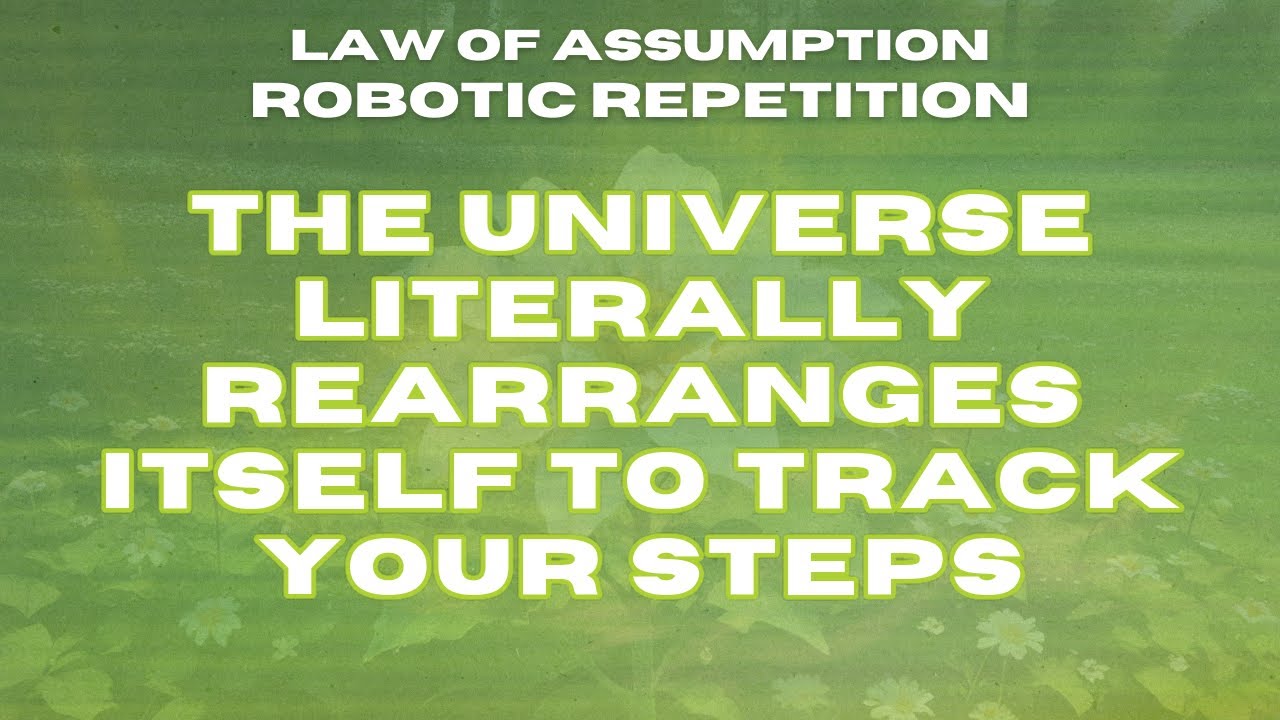 LAW OF ASSUMPTION
ROBOTIC REPETITION

THE UNIVERSE LITERALLY REARRANGES ITSELF TO TRACK YOUR STEPS